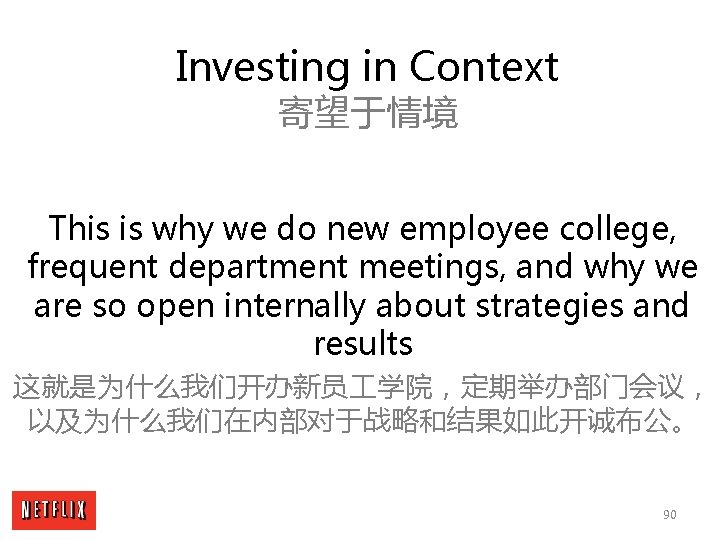 Investing in Context
寄望于情境

This is why we do new employee college, frequent department meetings, and why we are so open internally about strategies and results
这就是为什么我们开办新员工学院，定期举办部门会议，以及为什么我们在内部对于战略和结果如此开诚布公。

NETFLIX

90